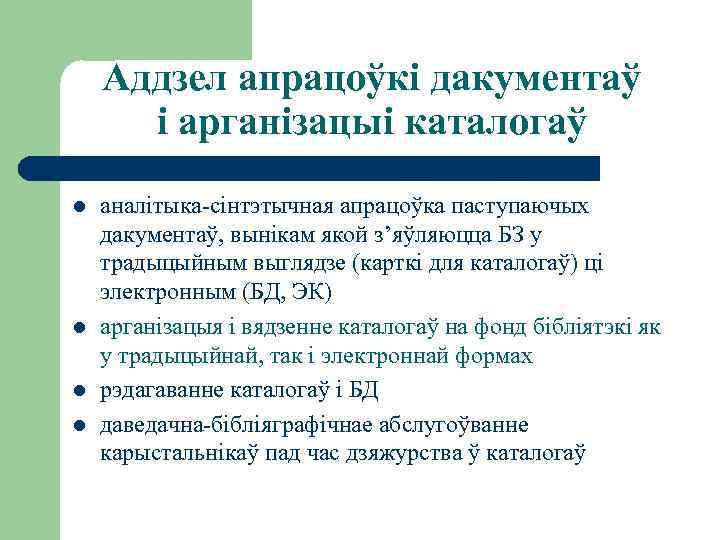 Аддзел апрацоўкі дакументаў і арганізацыі каталогаў

- аналітыка-сінтэтычная апрацоўка паступаючых дакументаў, вынікам якой з’яўляюцца БЗ у традыцыйным выглядзе (карткі для каталогаў) ці электронным (БД, ЭК)
- арганізацыя і вядзенне каталогаў на фонд бібліятэкі як у традыцыйнай, так і электроннай формах
- рэдагаванне каталогаў і БД
- даведачна-бібліяграфічнае абслугоўванне карыстальнікаў пад час дзяжурства ў каталогаў